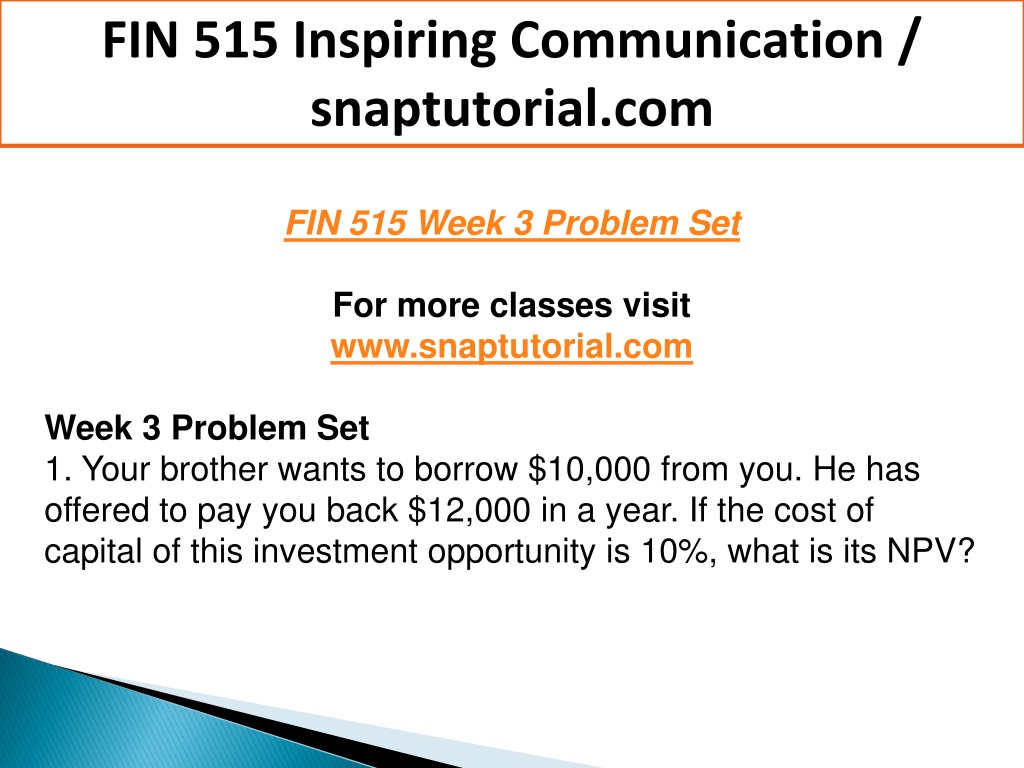 FIN 515 Inspiring Communication / snaptutorial.com

FIN 515 Week 3 Problem Set

For more classes visit
www.snaptutorial.com

Week 3 Problem Set
1. Your brother wants to borrow \$10,000 from you. He has offered to pay you back \$12,000 in a year. If the cost of capital of this investment opportunity is 10%, what is its NPV?